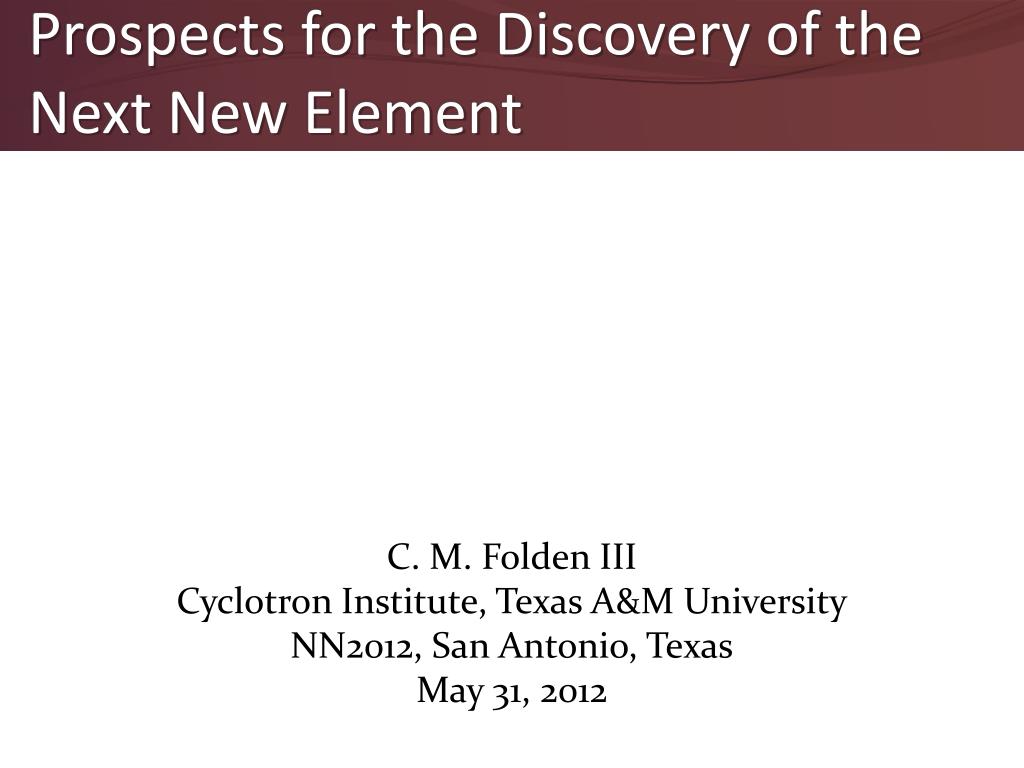 Prospects for the Discovery of the Next New Element

C. M. Folden III
Cyclotron Institute, Texas A&M University
NN2012, San Antonio, Texas
May 31, 2012